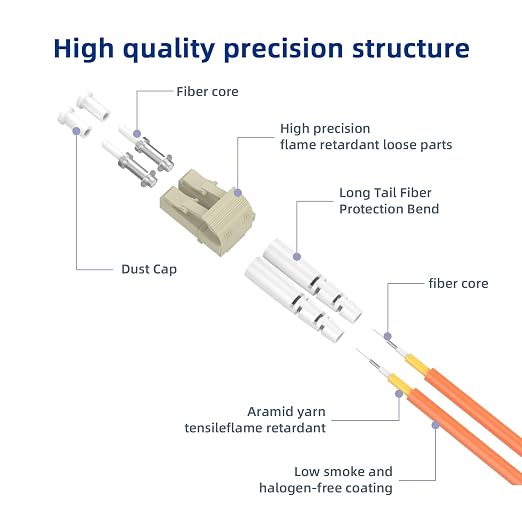 High quality precision structure

Fiber core

High precision
flame retardant loose parts

Long Tail Fiber
Protection Bend

Dust Cap

fiber core

Aramid yarn
tensileflame retardant

Low smoke and
halogen-free coating